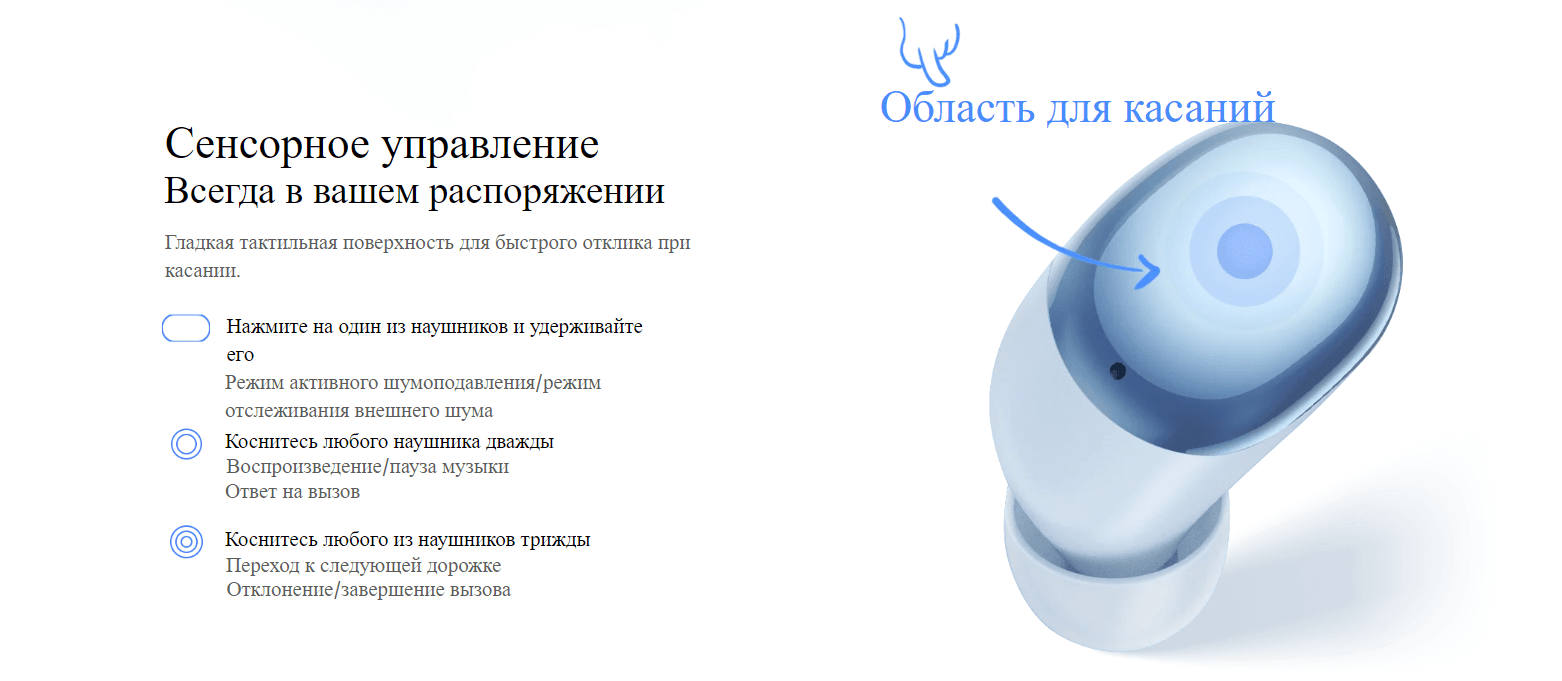 Сенсорное управление
Всегда в вашем распоряжении

Гладкая тактильная поверхность для быстрого отклика при касании.

Нажмите на один из наушников и удерживайте его
Режим активного шумоподавления/режим отслеживания внешнего шума

Коснитесь любого наушника дважды
Воспроизведение/пауза музыки
Ответ на вызов

Коснитесь любого из наушников трижды
Переход к следующей дорожке
Отклонение/завершение вызова

Область для касаний